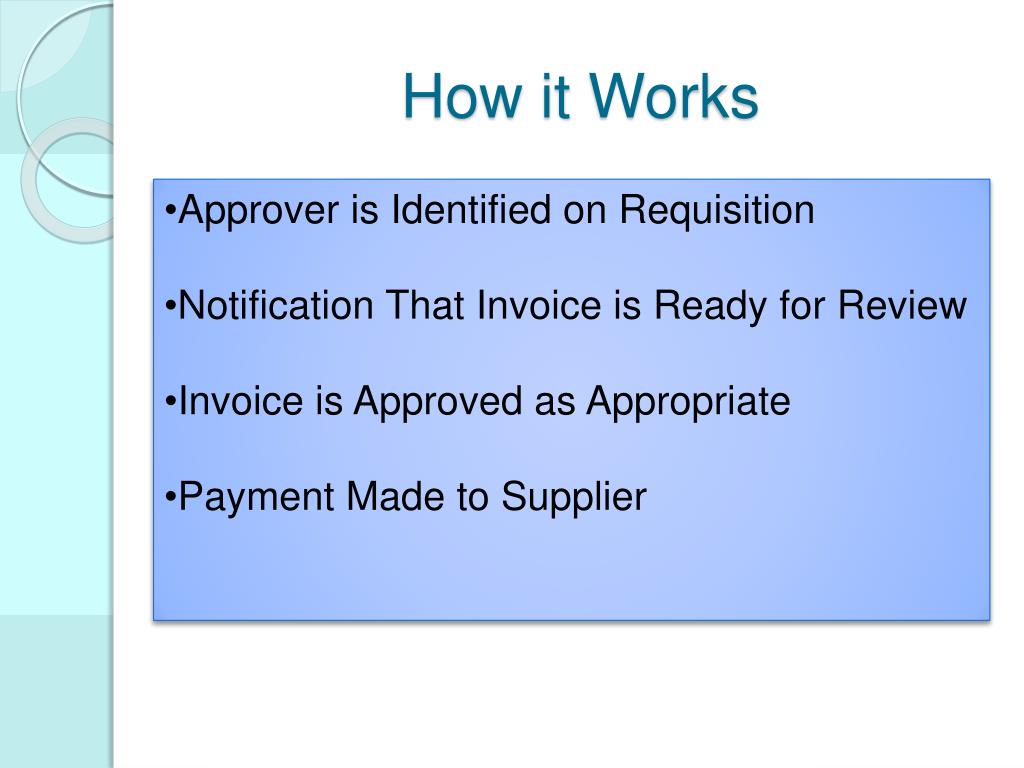 How it Works

•Approver is Identified on Requisition

•Notification That Invoice is Ready for Review

•Invoice is Approved as Appropriate

•Payment Made to Supplier